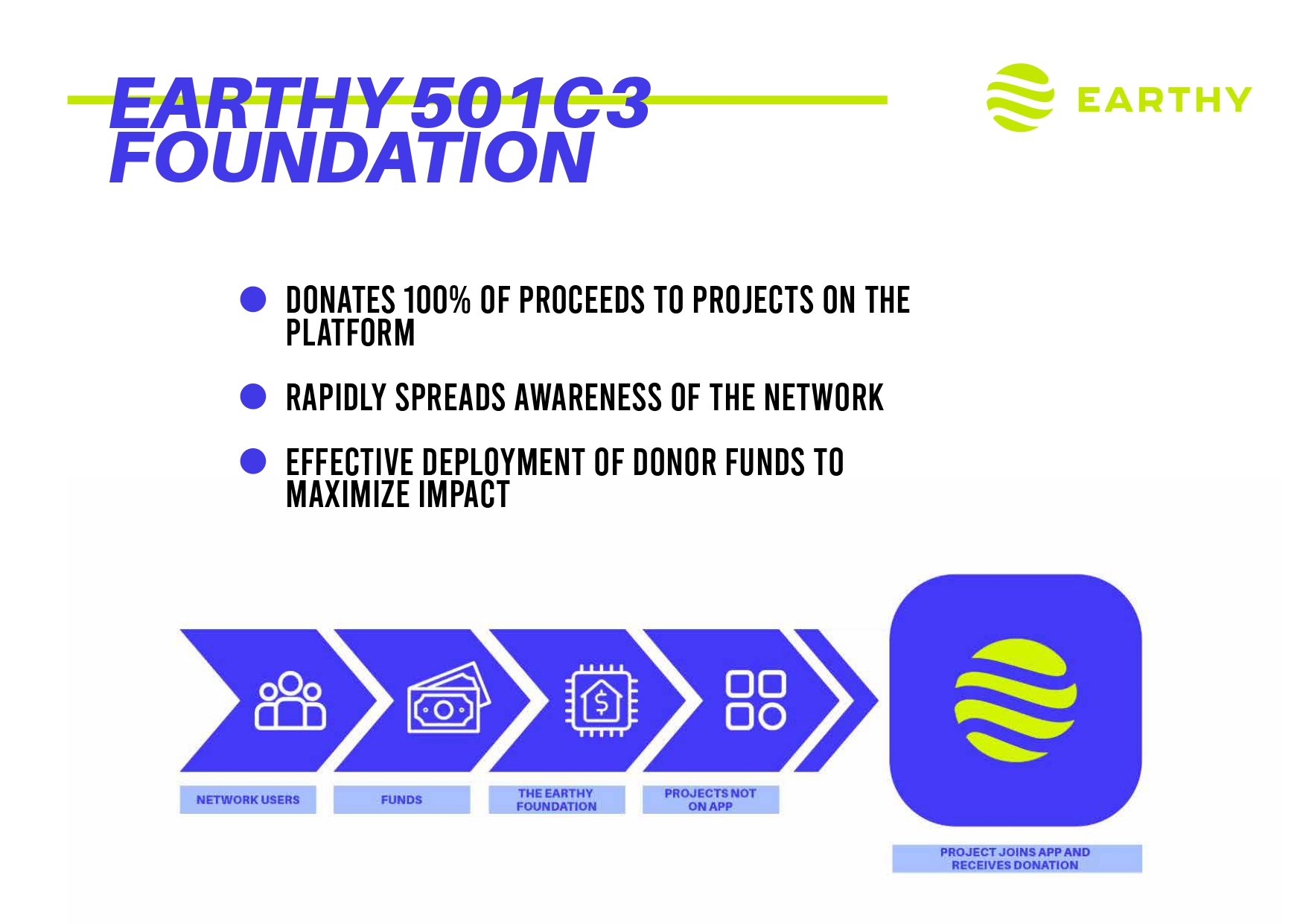 EARTHY 501C3 FOUNDATION

EARTHY

DONATES 100% OF PROCEEDS TO PROJECTS ON THE PLATFORM

RAPIDLY SPREADS AWARENESS OF THE NETWORK

EFFECTIVE DEPLOYMENT OF DONOR FUNDS TO MAXIMIZE IMPACT

NETWORK USERS

FUNDS

THE EARTHY FOUNDATION

PROJECTS NOT ON APP

PROJECT JOINS APP AND RECEIVES DONATION